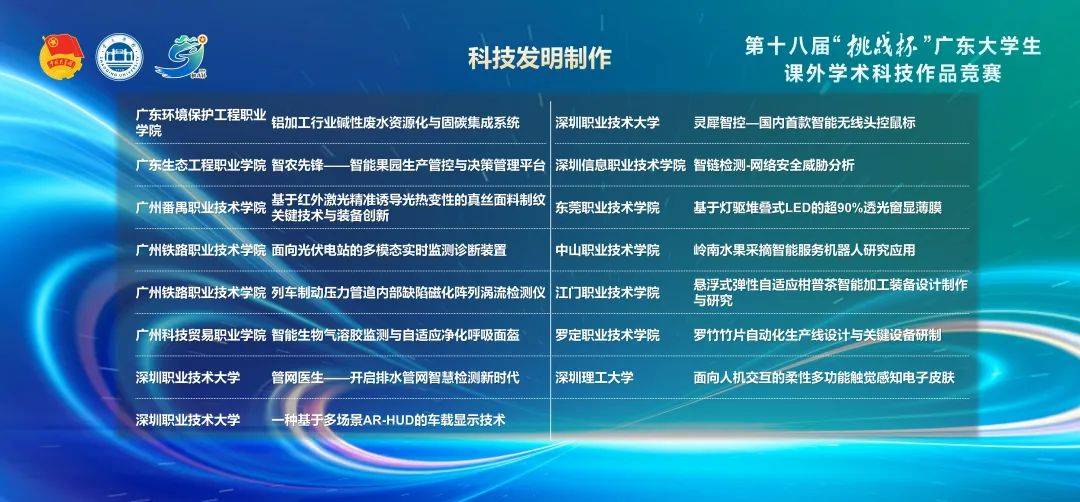 科技发明制作

第十八届“挑战杯”广东大学生课外学术科技作品竞赛

| | |
|---|---|
| 广东环境保护工程职业学院 | 铝加工行业碱性废水资源化与固碳集成系统 |
| 广东生态工程职业学院 | 智农先锋——智能果园生产管控与决策管理平台 |
| 广州番禺职业技术学院 | 基于红外激光精准诱导光热变性的真丝面料制纹关键技术与装备创新 |
| 广州铁路职业技术学院 | 面向光伏电站的多模态实时监测诊断装置 |
| 广州铁路职业技术学院 | 列车制动压力管道内部缺陷磁化阵列涡流检测仪 |
| 广州科技贸易职业学院 | 智能生物气溶胶监测与自适应净化呼吸面盔 |
| 深圳职业技术大学 | 管网医生——开启排水管网智慧检测新时代 |
| 深圳职业技术大学 | 一种基于多场景AR-HUD的车载显示技术 |

| | |
|---|---|
| 深圳职业技术大学 | 灵犀智控—国内首款智能无线头控鼠标 |
| 深圳信息职业技术学院 | 智链检测-网络安全威胁分析 |
| 东莞职业技术学院 | 基于灯驱堆叠式LED的超90%透光窗显薄膜 |
| 中山职业技术学院 | 岭南水果采摘智能服务机器人研究应用 |
| 江门职业技术学院 | 悬浮式弹性自适应柑普茶智能加工装备设计制作与研究 |
| 罗定职业技术学院 | 罗竹竹片自动化生产线设计与关键设备研制 |
| 深圳理工大学 | 面向人机交互的柔性多功能触觉感知电子皮肤 |